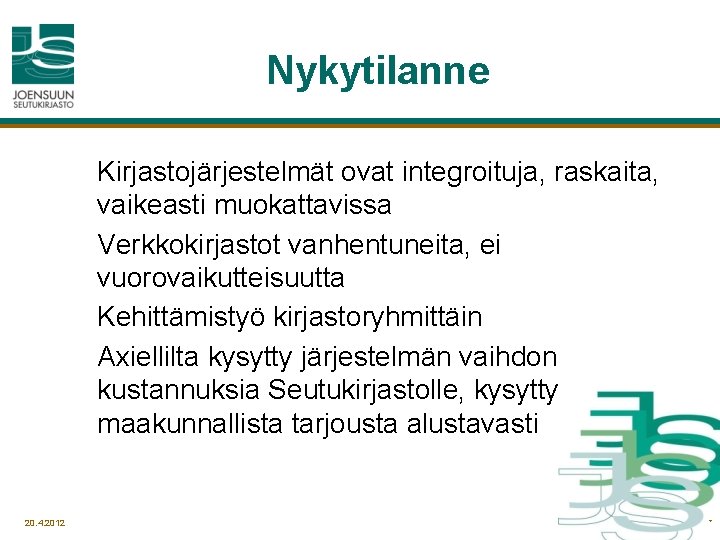 JOENSUUN SEUTUKIRJASTO

Nykytilanne

Kirjastojärjestelmät ovat integroituja, raskaita, vaikeasti muokattavissa

Verkkokirjastot vanhentuneita, ei vuorovaikutteisuutta

Kehittämistyö kirjastoryhmittäin

Axiellilta kysytty järjestelmän vaihdon kustannuksia Seutukirjastolle, kysytty maakunnallista tarjousta alustavasti

20.4.2012